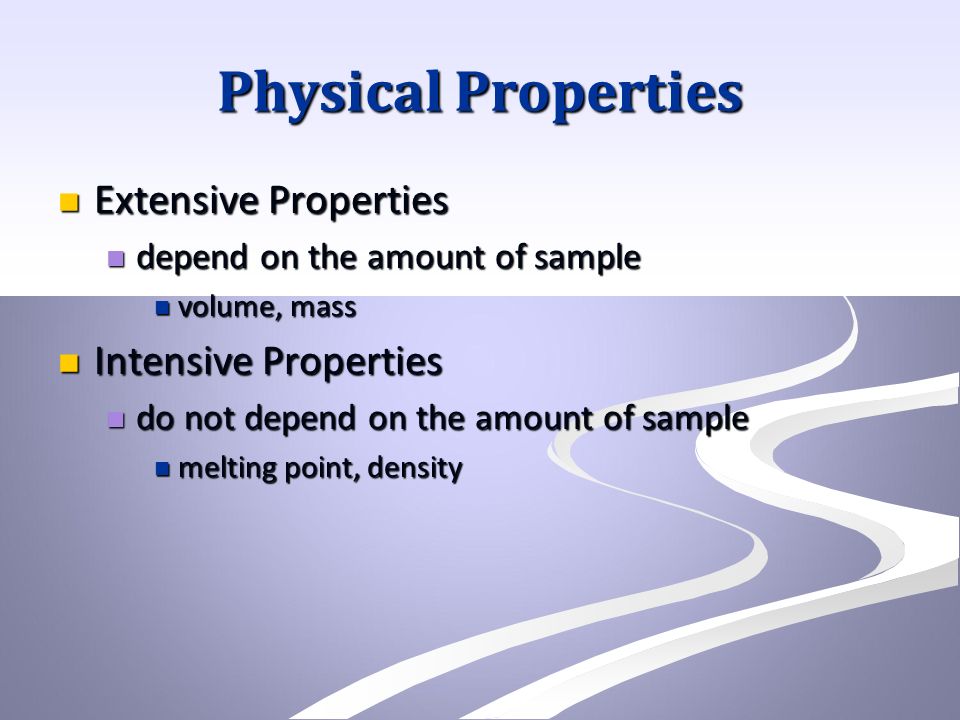 Physical Properties

Extensive Properties

depend on the amount of sample

volume, mass

Intensive Properties

do not depend on the amount of sample

melting point, density